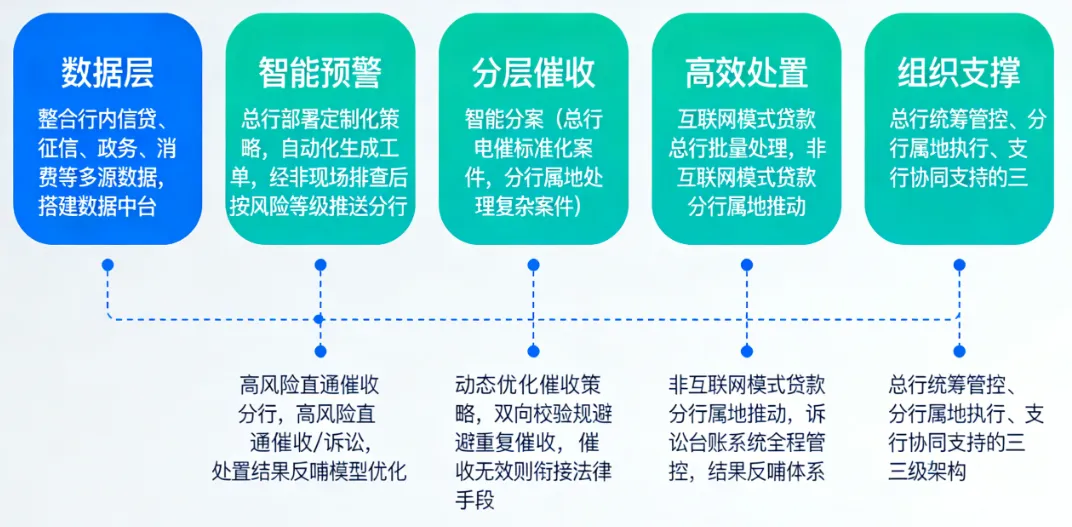 数据层

整合行内信贷、征信、政务、消费等多源数据，搭建数据中台

智能预警

总行部署定制化策略，自动化生成工单，经非现场排查后按风险等级推送分行

分层催收

智能分案（总行电催标准化案件，分行属地处理复杂案件）

高效处置

互联网模式贷款总行批量处理，非互联网模式贷款分行属地推动

组织支撑

总行统筹管控、分行属地执行、支行协同支持的三

高风险直通催收分行，高风险直通催收/诉讼，处置结果反哺模型优化

动态优化催收策略，双向校验规避避重复催收，催收无效则衔接法律手段

非互联网模式贷款分行属地推动，诉讼台账系统全程管控，结果反哺体系

总行统筹管控、分行属地执行、支行协同支持的三三级架构